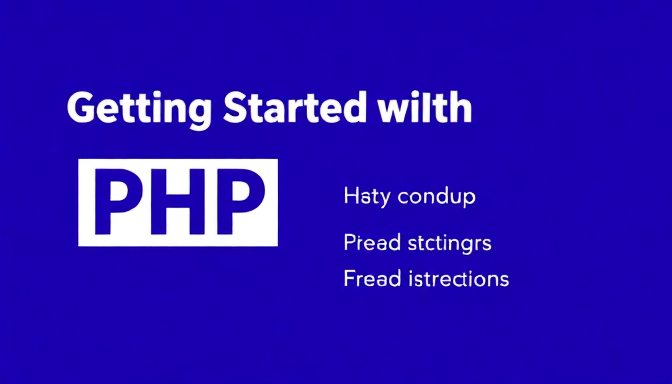 Getting Started wilth

PHP

Haty condup

Pread stctingrs

Fread istrections